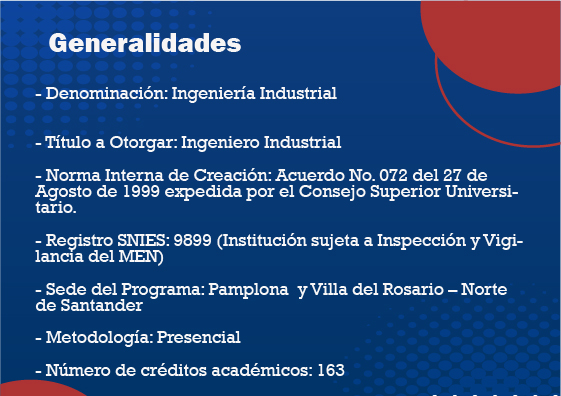 Generalidades

- Denominación: Ingeniería Industrial

- Título a Otorgar: Ingeniero Industrial

- Norma Interna de Creación: Acuerdo No. 072 del 27 de Agosto de 1999 expedida por el Consejo Superior Universitario.

- Registro SNIES: 9899 (Institución sujeta a Inspección y Vigilancia del MEN)

- Sede del Programa: Pamplona y Villa del Rosario – Norte de Santander

- Metodología: Presencial

- Número de créditos académicos: 163